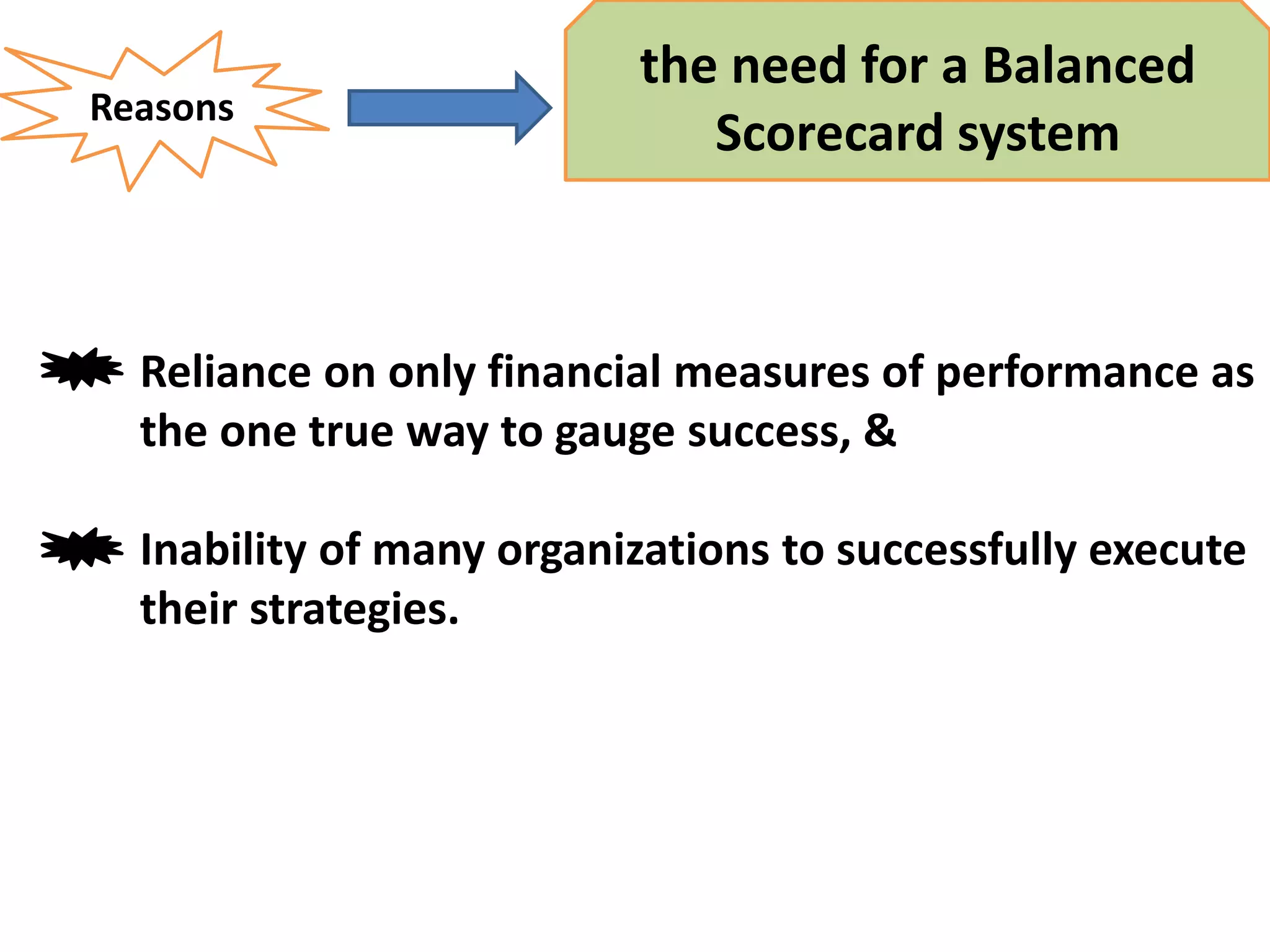 Reasons

the need for a Balanced Scorecard system

Reliance on only financial measures of performance as the one true way to gauge success, &

Inability of many organizations to successfully execute their strategies.